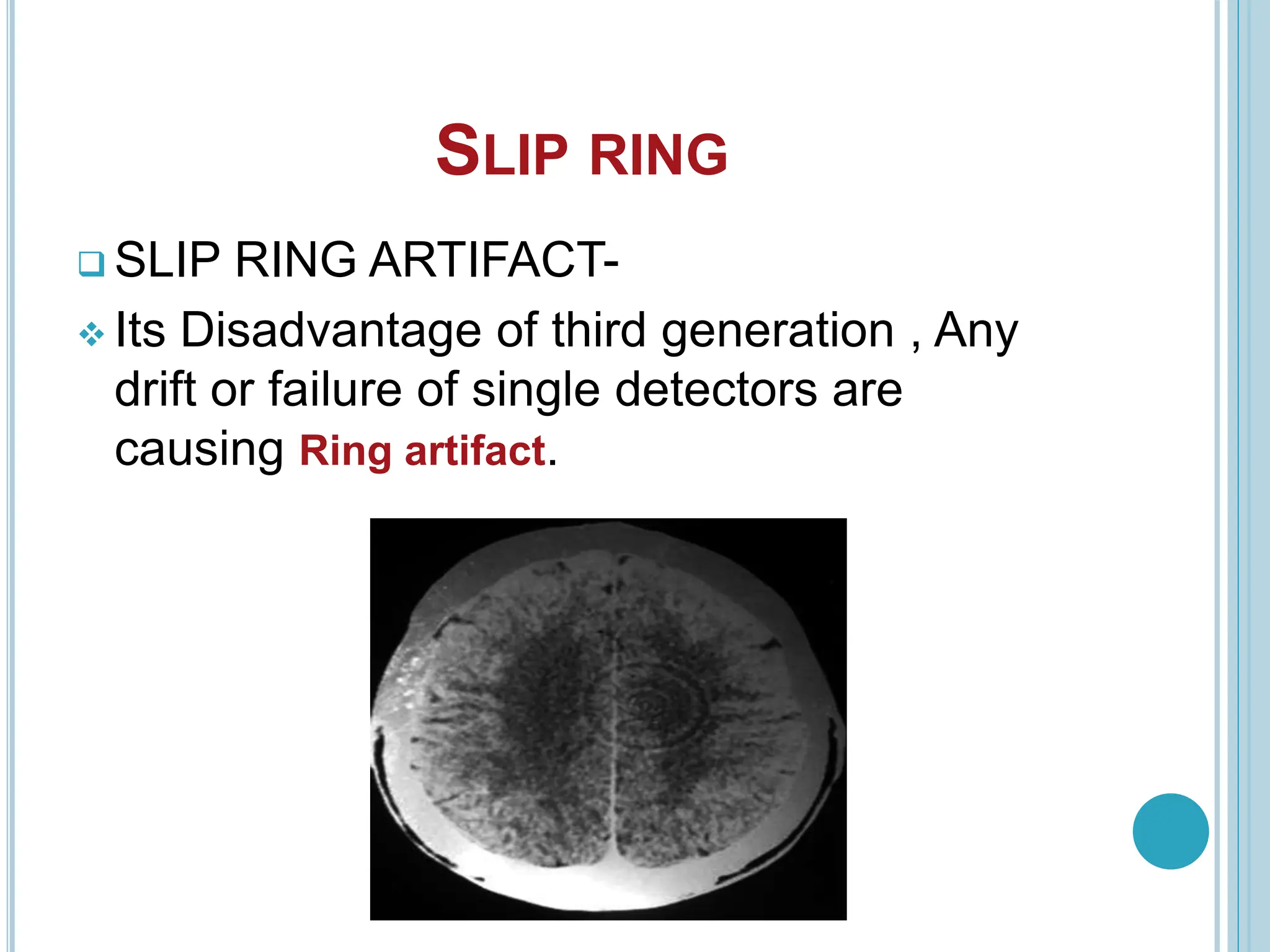 SLIP RING

SLIP RING ARTIFACT-

Its Disadvantage of third generation , Any drift or failure of single detectors are causing Ring artifact.